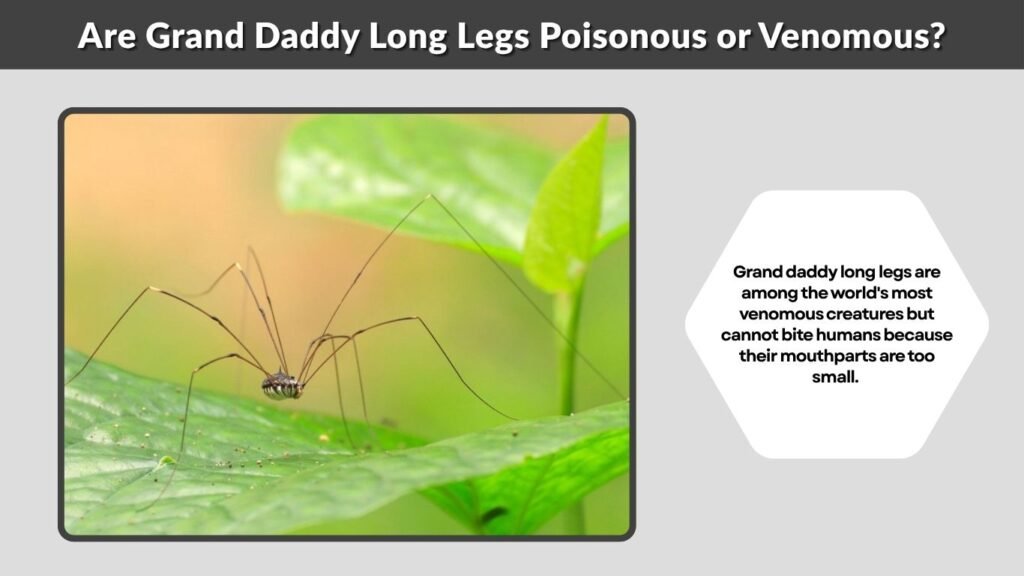 Are Grand Daddy Long Legs Poisonous or Venomous?

Grand daddy long legs are among the world's most venomous creatures but cannot bite humans because their mouthparts are too small.